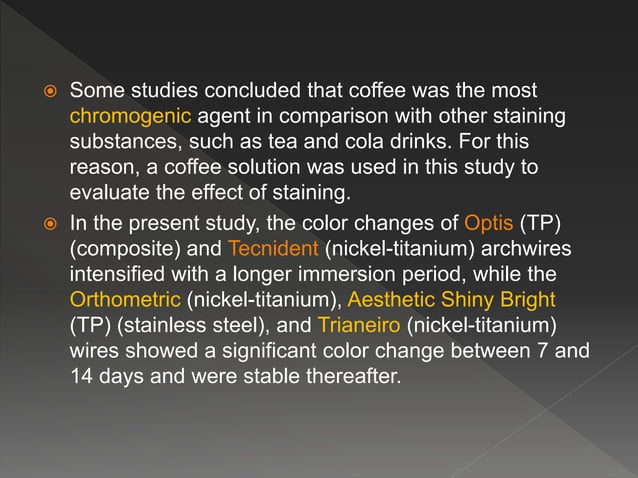 Some studies concluded that coffee was the most chromogenic agent in comparison with other staining substances, such as tea and cola drinks. For this reason, a coffee solution was used in this study to evaluate the effect of staining.

In the present study, the color changes of Optis (TP) (composite) and Tecnident (nickel-titanium) archwires intensified with a longer immersion period, while the Orthometric (nickel-titanium), Aesthetic Shiny Bright (TP) (stainless steel), and Trianeiro (nickel-titanium) wires showed a significant color change between 7 and 14 days and were stable thereafter.